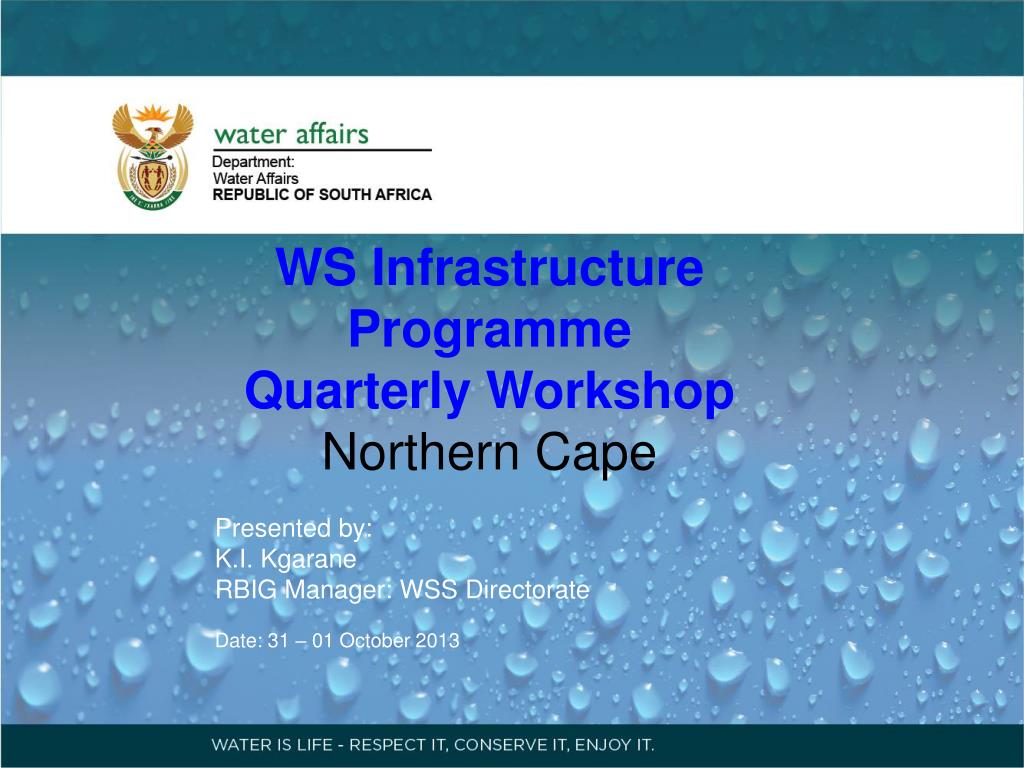 water affairs

Department:
Water Affairs
REPUBLIC OF SOUTH AFRICA

WS Infrastructure Programme Quarterly Workshop
Northern Cape

Presented by:
K.I. Kgarane
RBIG Manager: WSS Directorate

Date: 31 – 01 October 2013

WATER IS LIFE - RESPECT IT, CONSERVE IT, ENJOY IT.